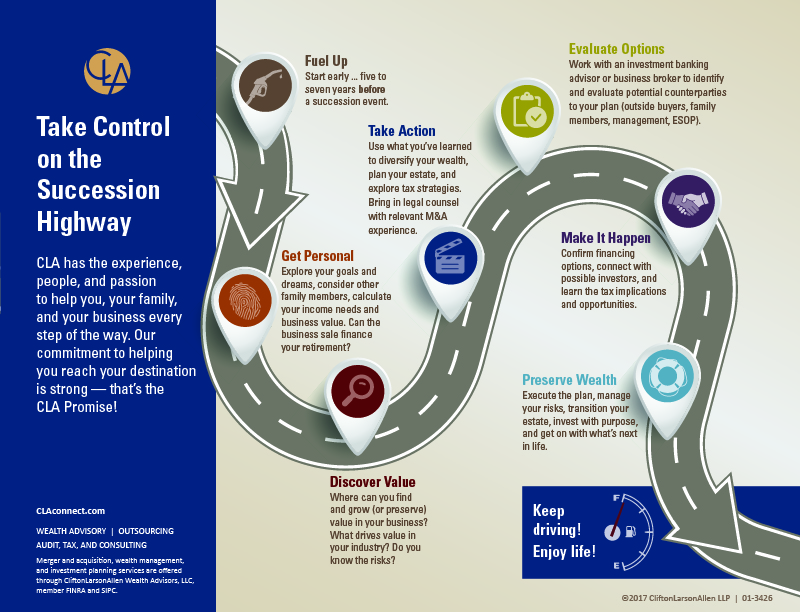 CLA

Take Control on the Succession Highway

CLA has the experience, people, and passion to help you, your family, and your business every step of the way. Our commitment to helping you reach your destination is strong — that's the CLA Promise!

CLAconnect.com

WEALTH ADVISORY | OUTSOURCING
AUDIT, TAX, AND CONSULTING

Merger and acquisition, wealth management, and investment planning services are offered through CliftonLarsonAllen Wealth Advisors, LLC, member FINRA and SIPC.

Fuel Up
Start early ... five to seven years before a succession event.

Get Personal
Explore your goals and dreams, consider other family members, calculate your income needs and business value. Can the business sale finance your retirement?

Discover Value
Where can you find and grow (or preserve) value in your business? What drives value in your industry? Do you know the risks?

Take Action
Use what you've learned to diversify your wealth, plan your estate, and explore tax strategies. Bring in legal counsel with relevant M&A experience.

Evaluate Options
Work with an investment banking advisor or business broker to identify and evaluate potential counterparties to your plan (outside buyers, family members, management, ESOP).

Make It Happen
Confirm financing options, connect with possible investors, and learn the tax implications and opportunities.

Preserve Wealth
Execute the plan, manage your risks, transition your estate, invest with purpose, and get on with what's next in life.

Keep driving! Enjoy life!

F
E

©2017 CliftonLarsonAllen LLP | 01-3426